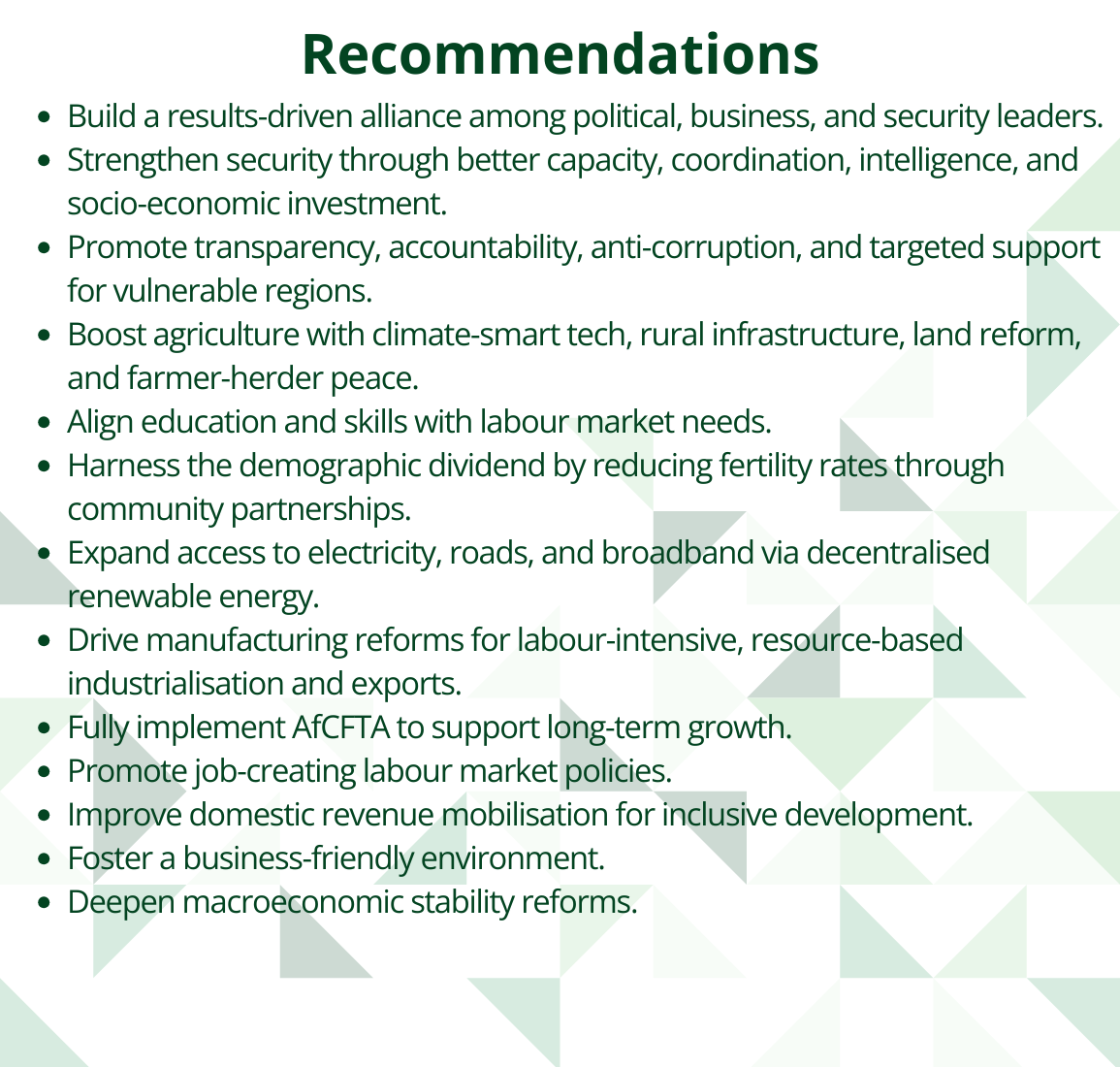 Recommendations

- Build a results-driven alliance among political, business, and security leaders.
- Strengthen security through better capacity, coordination, intelligence, and socio-economic investment.
- Promote transparency, accountability, anti-corruption, and targeted support for vulnerable regions.
- Boost agriculture with climate-smart tech, rural infrastructure, land reform, and farmer-herder peace.
- Align education and skills with labour market needs.
- Harness the demographic dividend by reducing fertility rates through community partnerships.
- Expand access to electricity, roads, and broadband via decentralised renewable energy.
- Drive manufacturing reforms for labour-intensive, resource-based industrialisation and exports.
- Fully implement AfCFTA to support long-term growth.
- Promote job-creating labour market policies.
- Improve domestic revenue mobilisation for inclusive development.
- Foster a business-friendly environment.
- Deepen macroeconomic stability reforms.